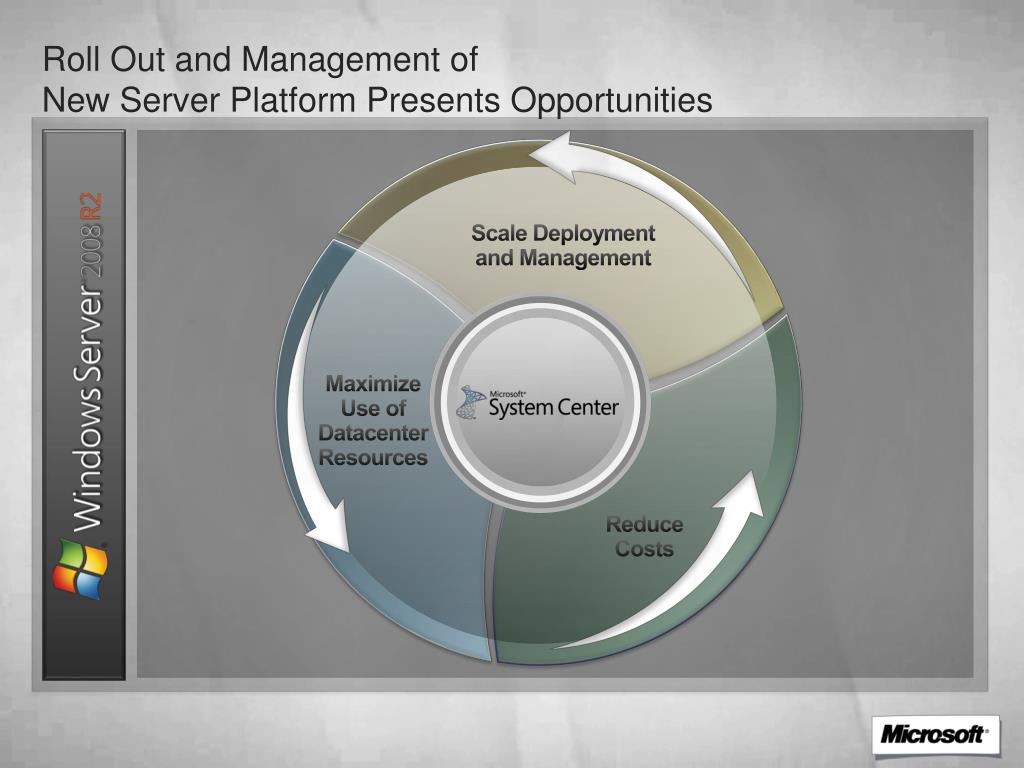 Roll Out and Management of
New Server Platform Presents Opportunities

Windows Server 2008 R2

Scale Deployment and Management

Maximize Use of Datacenter Resources

Microsoft System Center

Reduce Costs

Microsoft